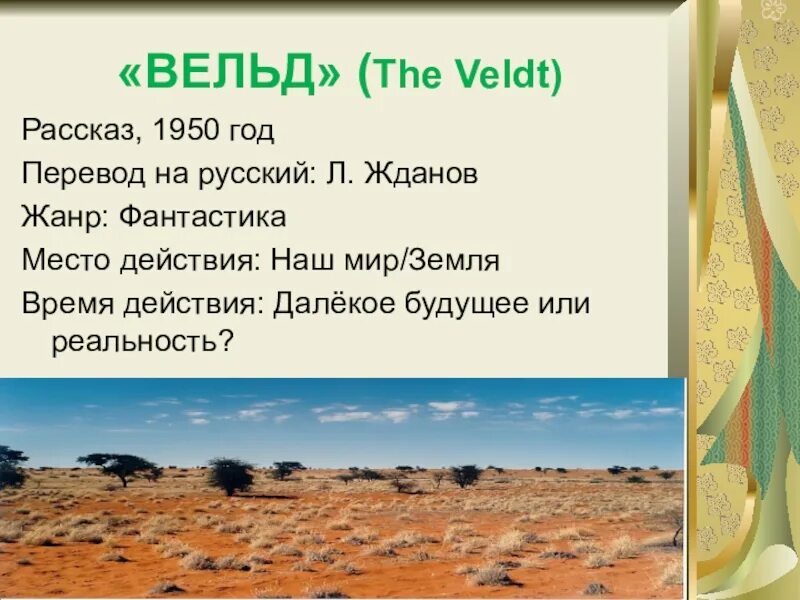 «ВЕЛЬД» (The Veldt)

Рассказ, 1950 год

Перевод на русский: Л. Жданов

Жанр: Фантастика

Место действия: Наш мир/Земля

Время действия: Далёкое будущее или реальность?